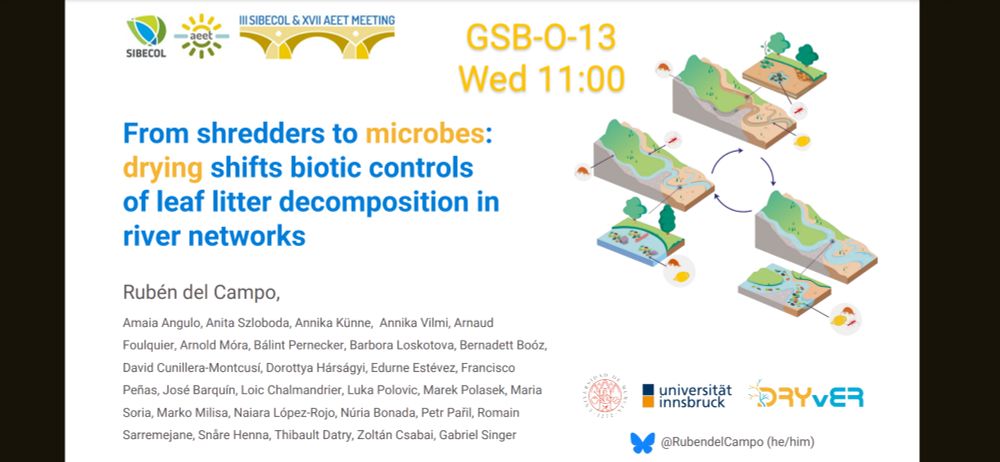 SIBECOL aeet III SIBECOL & XVII AEET MEETING

GSB-O-13
Wed 11:00

From shredders to microbes: drying shifts biotic controls of leaf litter decomposition in river networks

Rubén del Campo,

Amaia Angulo, Anita Szloboda, Annika Künne, Annika Vilmi, Arnaud Foulquier, Arnold Móra, Bálint Pernecker, Barbora Loskotova, Bernadett Boóz, David Cunillera-Montcusí, Dorottya Hárságyi, Edurne Estévez, Francisco Peñas, José Barquín, Loic Chalmandrier, Luka Polovic, Marek Polasek, Maria Soria, Marko Milisa, Naiara López-Rojo, Núria Bonada, Petr Pařil, Romain Sarremejane, Snåre Henna, Thibault Datry, Zoltán Csabai, Gabriel Singer

universität innsbruck

DRYvER

@RubendelCampo (he/him)